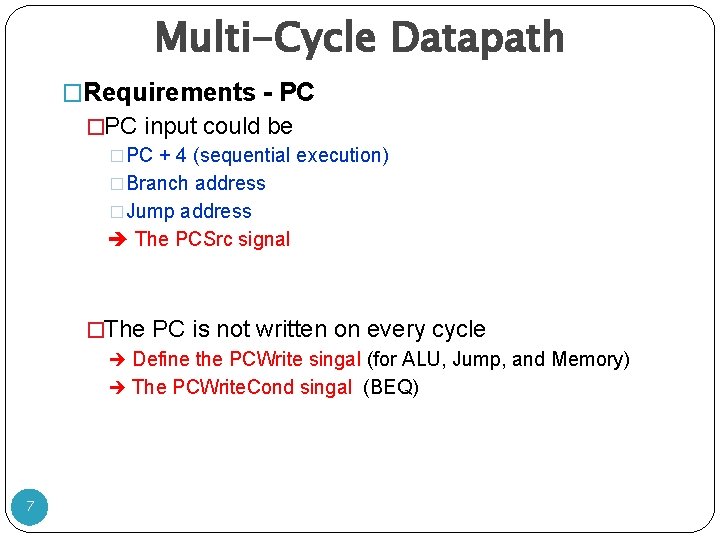 Multi-Cycle Datapath

□Requirements - PC

□PC input could be

□PC + 4 (sequential execution)

□Branch address

□Jump address

➔ The PCSrc signal

□The PC is not written on every cycle

➔ Define the PCWrite singal (for ALU, Jump, and Memory)

➔ The PCWriteCond singal (BEQ)

7